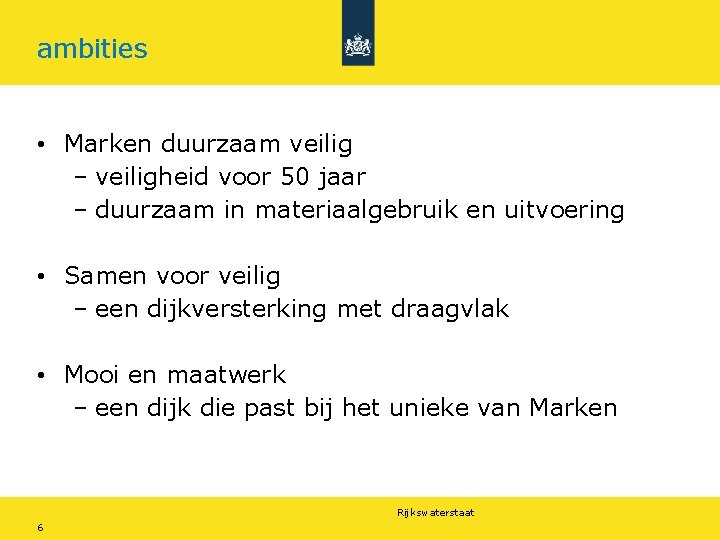 ambities

• Marken duurzaam veilig
– veiligheid voor 50 jaar
– duurzaam in materiaalgebruik en uitvoering

• Samen voor veilig
– een dijkversterking met draagvlak

• Mooi en maatwerk
– een dijk die past bij het unieke van Marken

Rijkswaterstaat

6